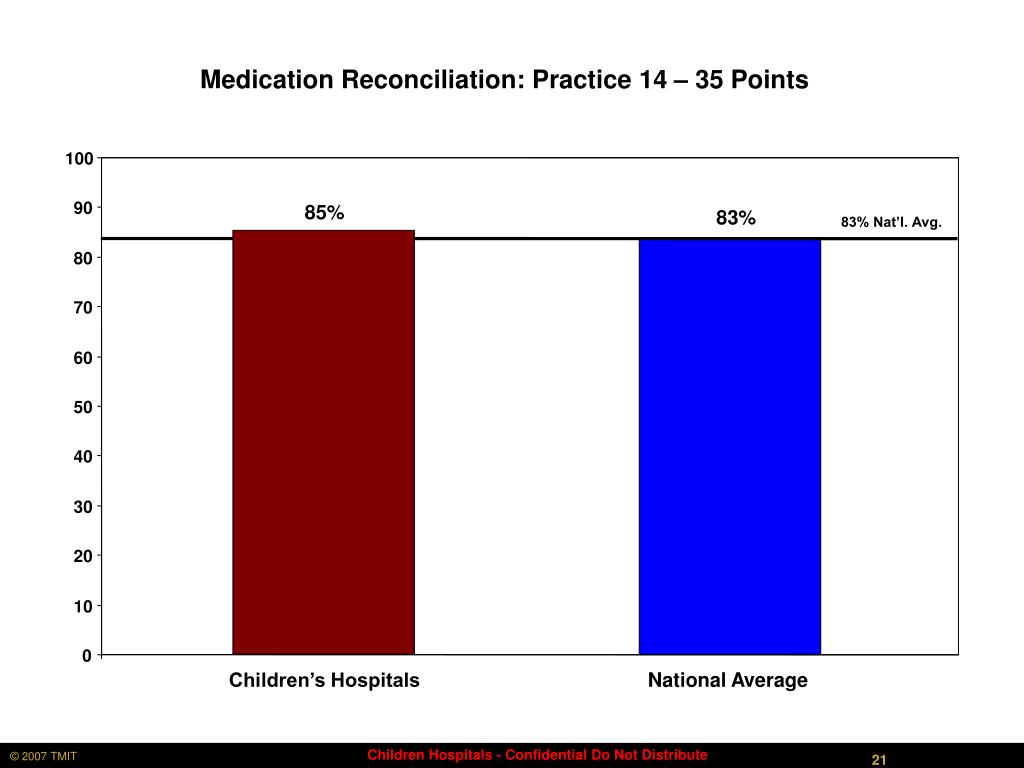 Medication Reconciliation: Practice 14 – 35 Points

100
90
80
70
60
50
40
30
20
10
0

85%
83%
83% Nat'l. Avg.

Children's Hospitals
National Average

© 2007 TMIT
Children Hospitals - Confidential Do Not Distribute
21